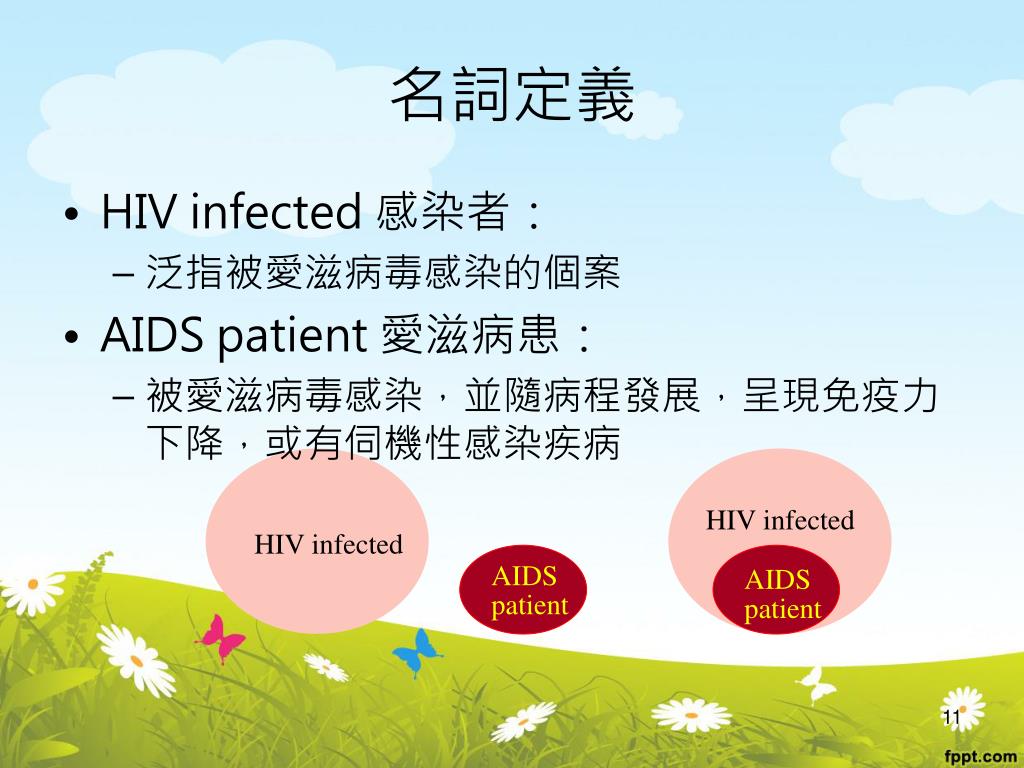 名詞定義

• HIV infected 感染者：
– 泛指被愛滋病毒感染的個案

• AIDS patient 愛滋病患：
– 被愛滋病毒感染，並隨病程發展，呈現免疫力下降，或有伺機性感染疾病

HIV infected

AIDS patient

HIV infected

AIDS patient

11

fppt.com